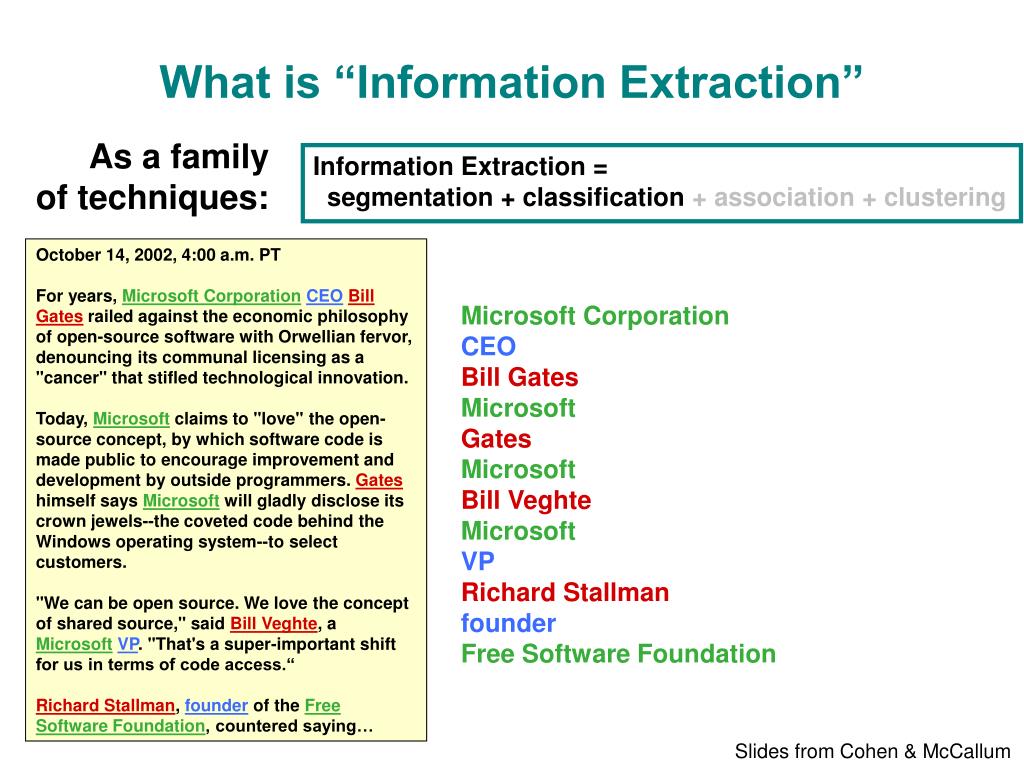 What is “Information Extraction”

As a family of techniques:

Information Extraction =
segmentation + classification + association + clustering

October 14, 2002, 4:00 a.m. PT

For years, Microsoft Corporation CEO Bill Gates railed against the economic philosophy of open-source software with Orwellian fervor, denouncing its communal licensing as a "cancer" that stifled technological innovation.

Today, Microsoft claims to "love" the open-source concept, by which software code is made public to encourage improvement and development by outside programmers. Gates himself says Microsoft will gladly disclose its crown jewels--the coveted code behind the Windows operating system--to select customers.

"We can be open source. We love the concept of shared source," said Bill Veghte, a Microsoft VP. "That's a super-important shift for us in terms of code access.“

Richard Stallman, founder of the Free Software Foundation, countered saying…

Microsoft Corporation
CEO
Bill Gates
Microsoft
Gates
Microsoft
Bill Veghte
Microsoft
VP
Richard Stallman
founder
Free Software Foundation

Slides from Cohen & McCallum